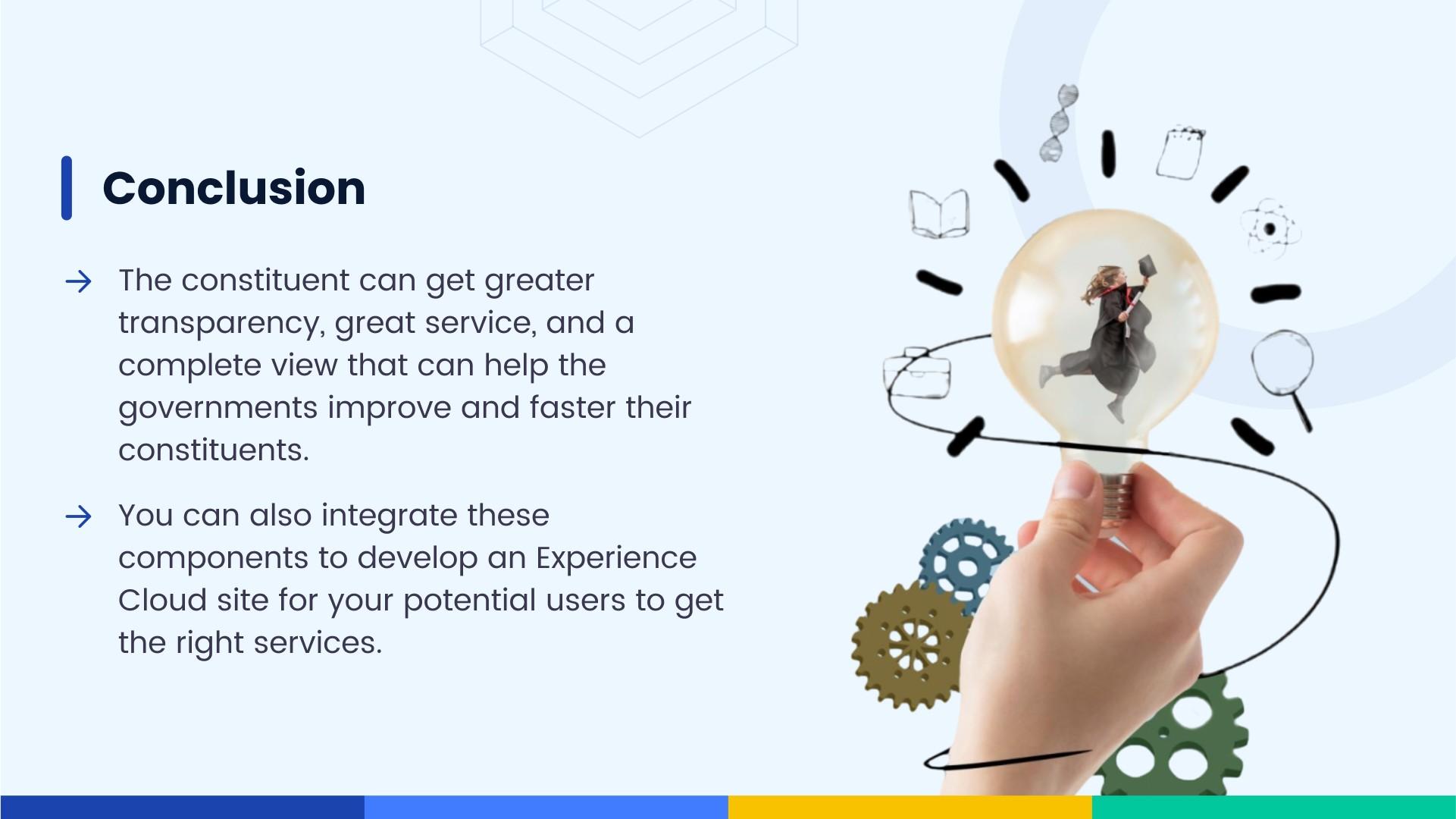 Conclusion

→ The constituent can get greater transparency, great service, and a complete view that can help the governments improve and faster their constituents.

→ You can also integrate these components to develop an Experience Cloud site for your potential users to get the right services.